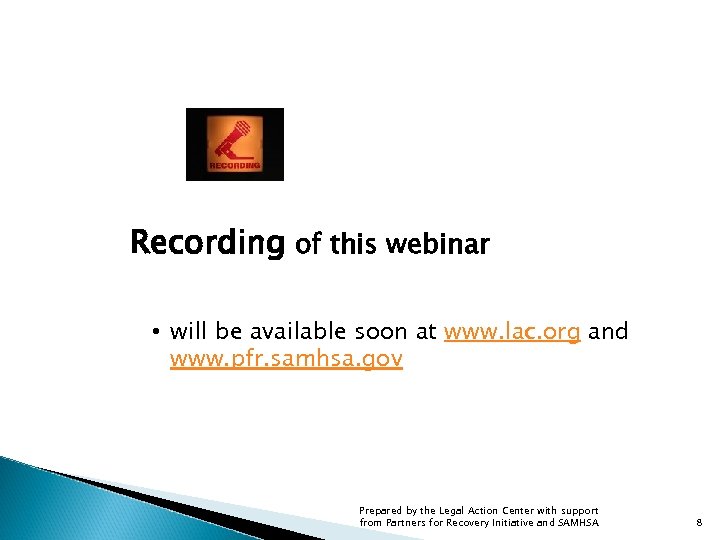 RECORDING

Recording of this webinar

• will be available soon at www.lac.org and www.pfr.samhsa.gov

Prepared by the Legal Action Center with support from Partners for Recovery Initiative and SAMHSA

8